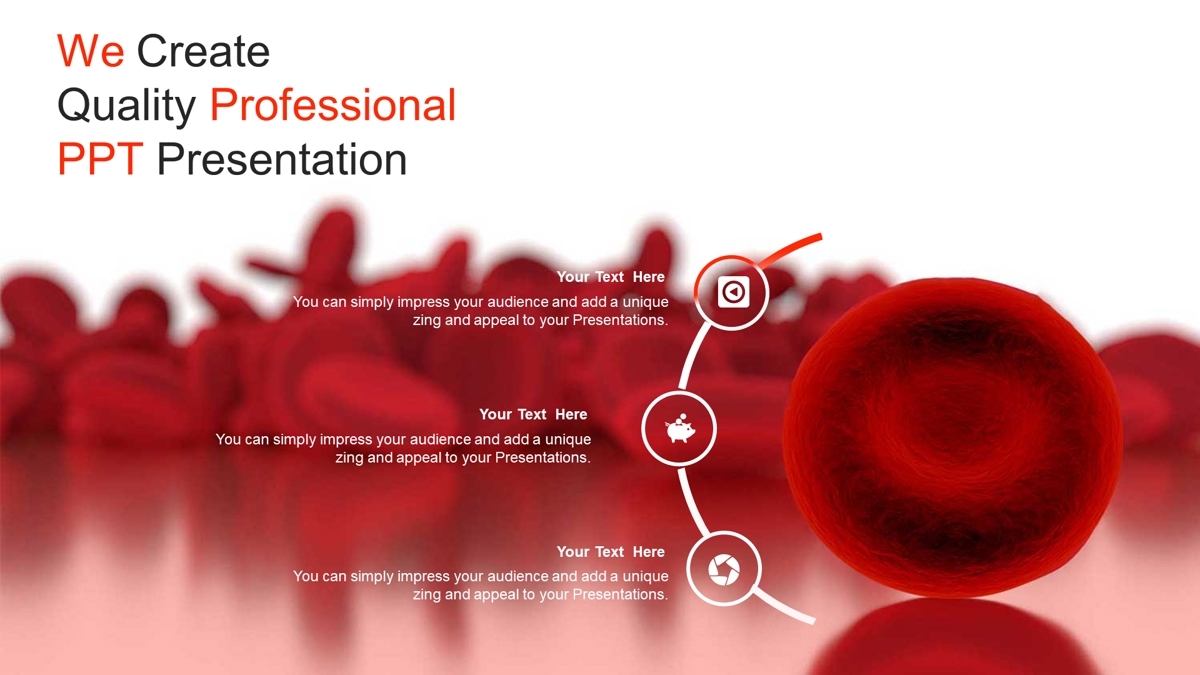 We Create
Quality Professional
PPT Presentation

Your Text Here
You can simply impress your audience and add a unique zing and appeal to your Presentations.

Your Text Here
You can simply impress your audience and add a unique zing and appeal to your Presentations.

Your Text Here
You can simply impress your audience and add a unique zing and appeal to your Presentations.